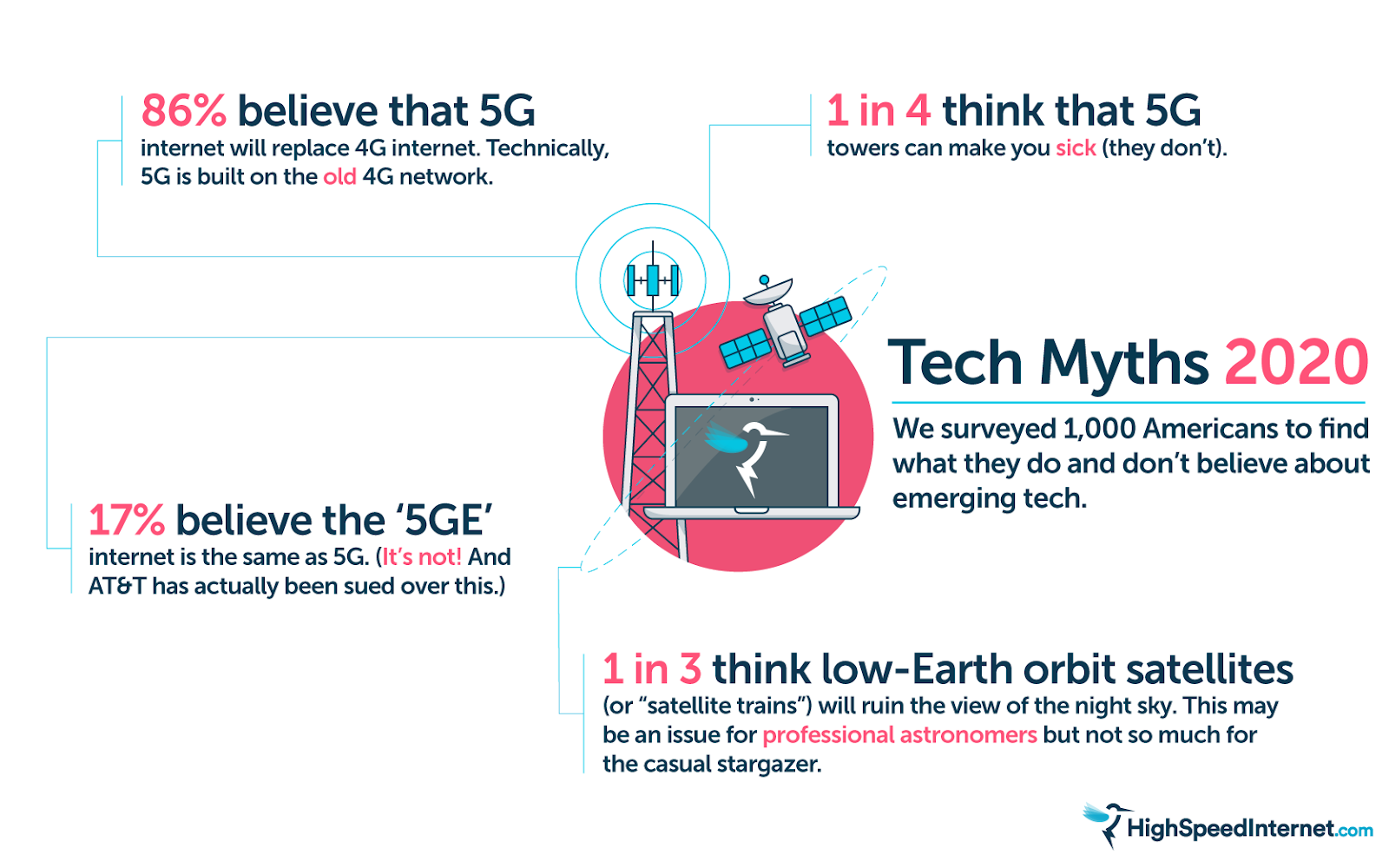 86% believe that 5G
internet will replace 4G internet. Technically, 5G is built on the old 4G network.

1 in 4 think that 5G
towers can make you sick (they don't).

Tech Myths 2020

We surveyed 1,000 Americans to find what they do and don't believe about emerging tech.

17% believe the '5GE'
internet is the same as 5G. (It's not! And AT&T has actually been sued over this.)

1 in 3 think low-Earth orbit satellites
(or "satellite trains") will ruin the view of the night sky. This may be an issue for professional astronomers but not so much for the casual stargazer.

HighSpeedInternet.com